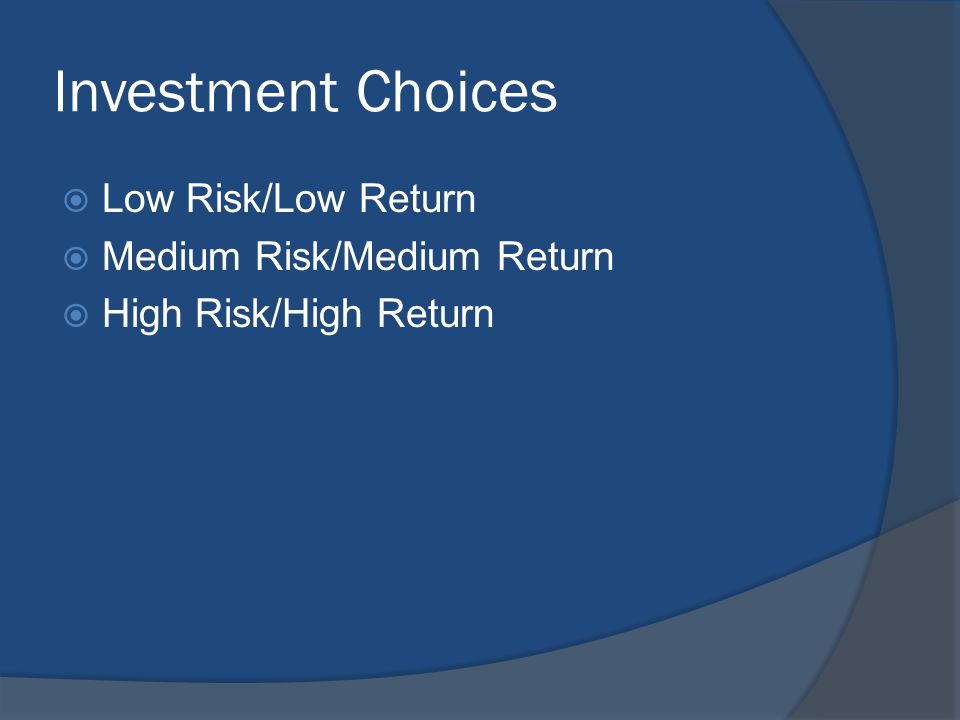 Investment Choices

- Low Risk/Low Return
- Medium Risk/Medium Return
- High Risk/High Return